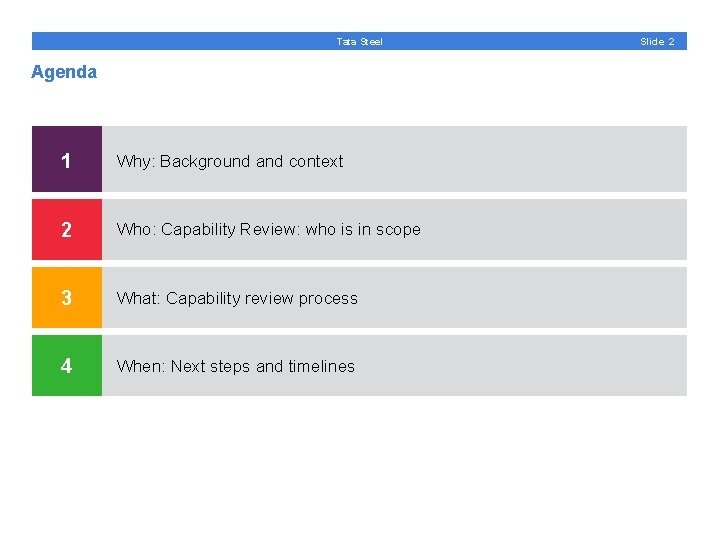 Tata Steel Slide 2

Agenda

1 Why: Background and context

2 Who: Capability Review: who is in scope

3 What: Capability review process

4 When: Next steps and timelines